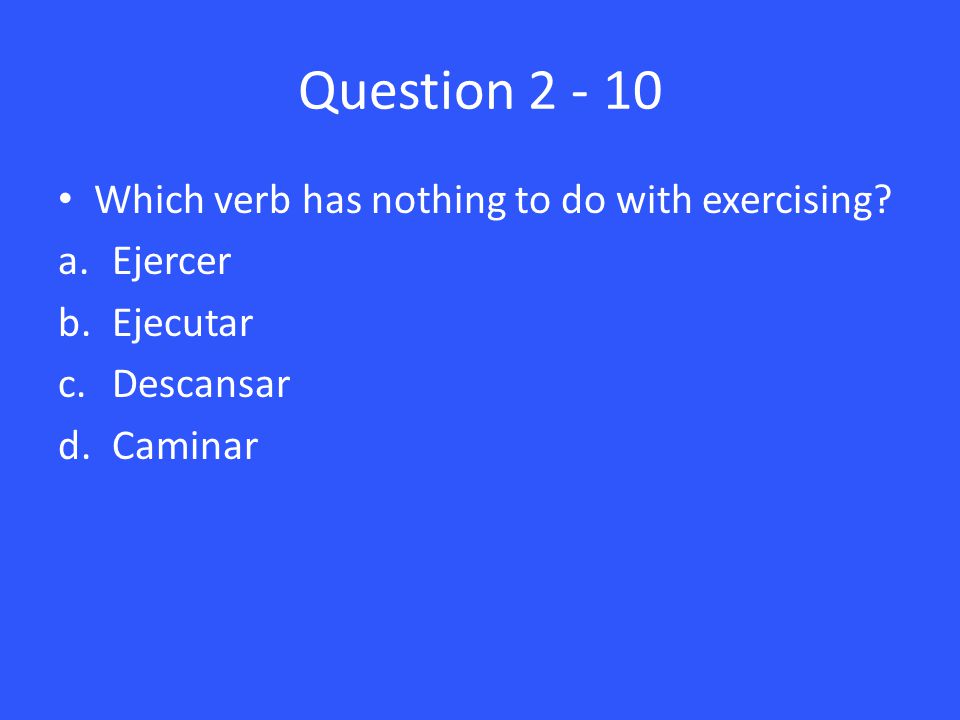 Question 2 - 10

• Which verb has nothing to do with exercising?

a. Ejercer
b. Ejecutar
c. Descansar
d. Caminar